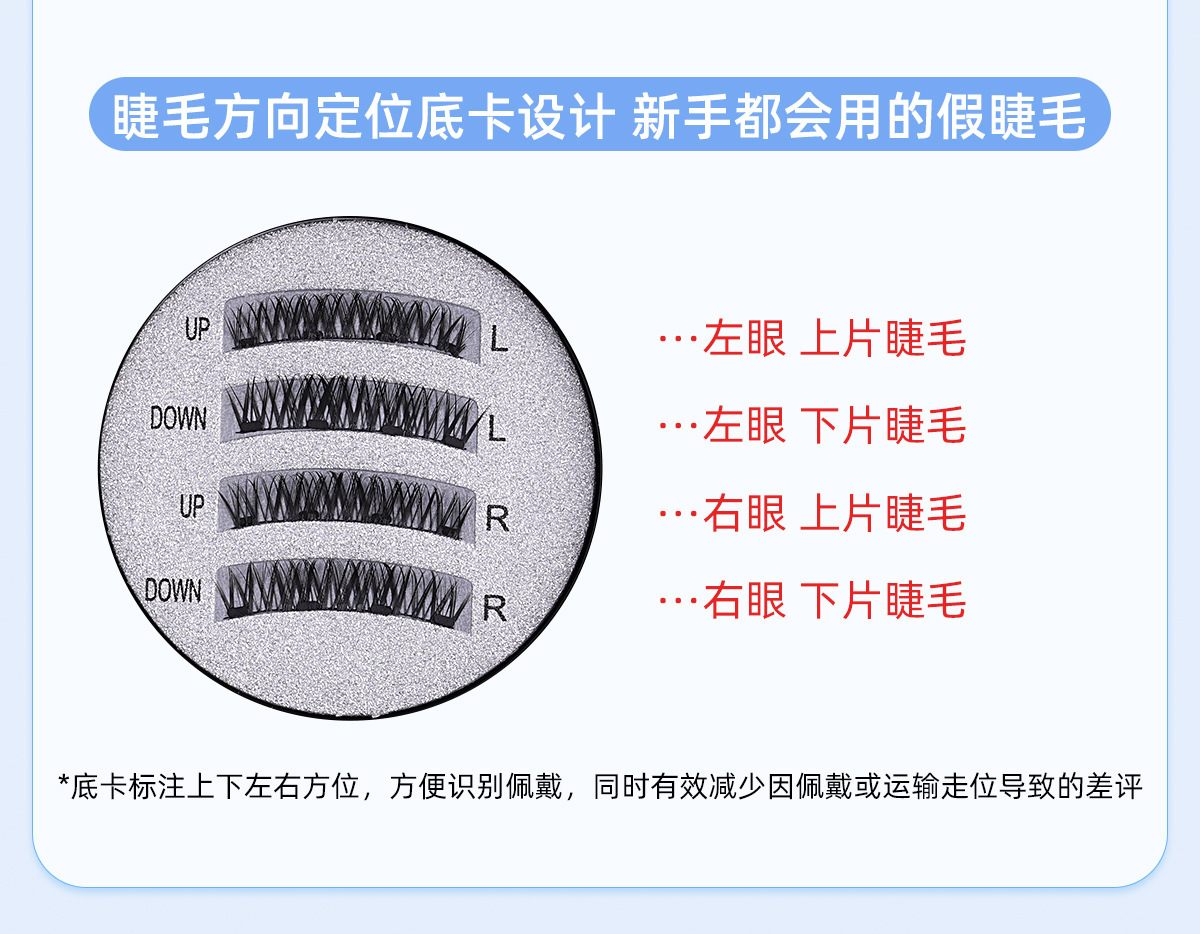 睫毛方向定位底卡设计 新手都会用的假睫毛

UP L

DOWN L

UP R

DOWN R

…左眼 上片睫毛

…左眼 下片睫毛

…右眼 上片睫毛

…右眼 下片睫毛

*底卡标注上下左右方位，方便识别佩戴，同时有效减少因佩戴或运输走位导致的差评